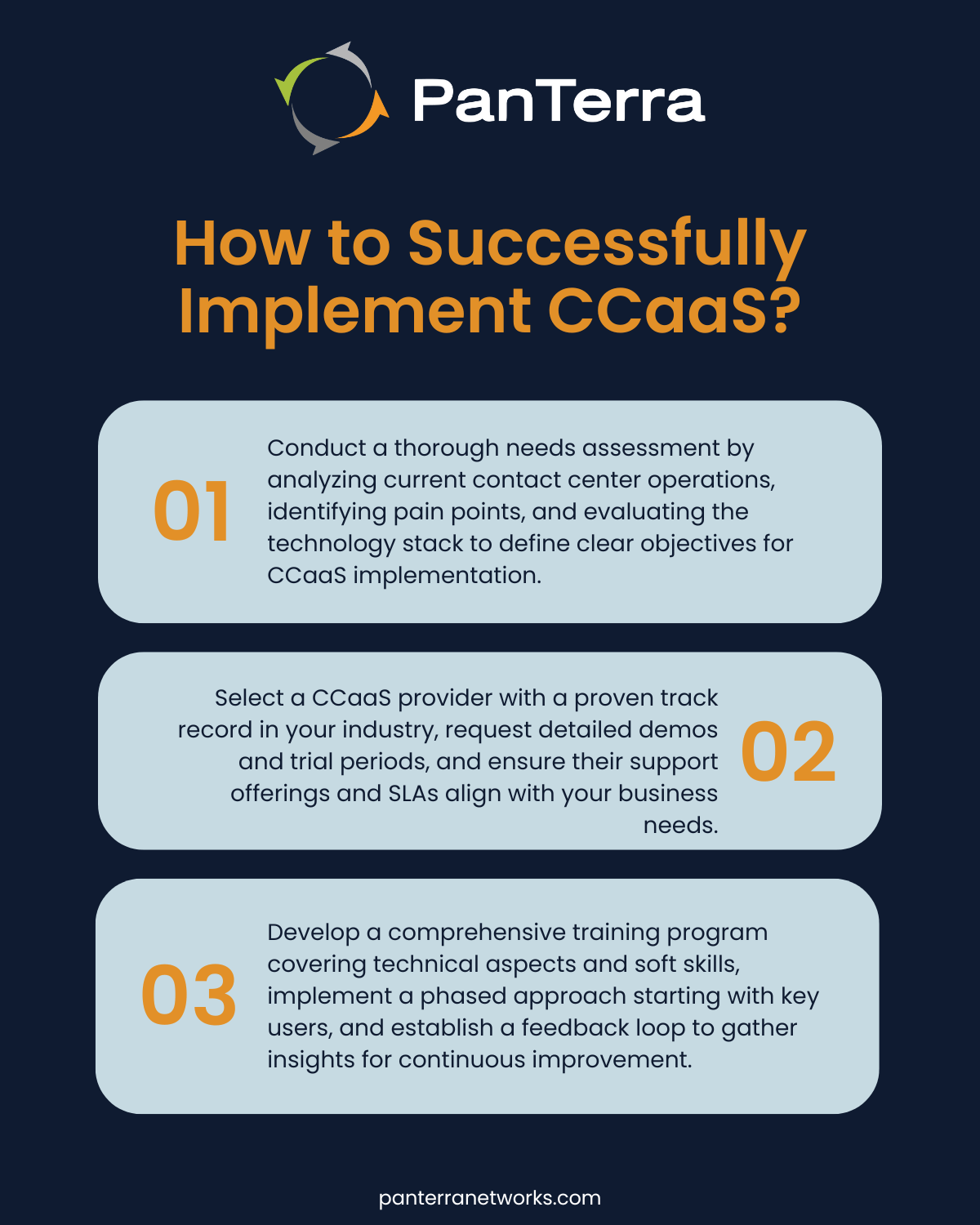 PanTerra

How to Successfully Implement CCaaS?

01

Conduct a thorough needs assessment by analyzing current contact center operations, identifying pain points, and evaluating the technology stack to define clear objectives for CCaaS implementation.

Select a CCaaS provider with a proven track record in your industry, request detailed demos and trial periods, and ensure their support offerings and SLAs align with your business needs.

02

03

Develop a comprehensive training program covering technical aspects and soft skills, implement a phased approach starting with key users, and establish a feedback loop to gather insights for continuous improvement.

panterranetworks.com